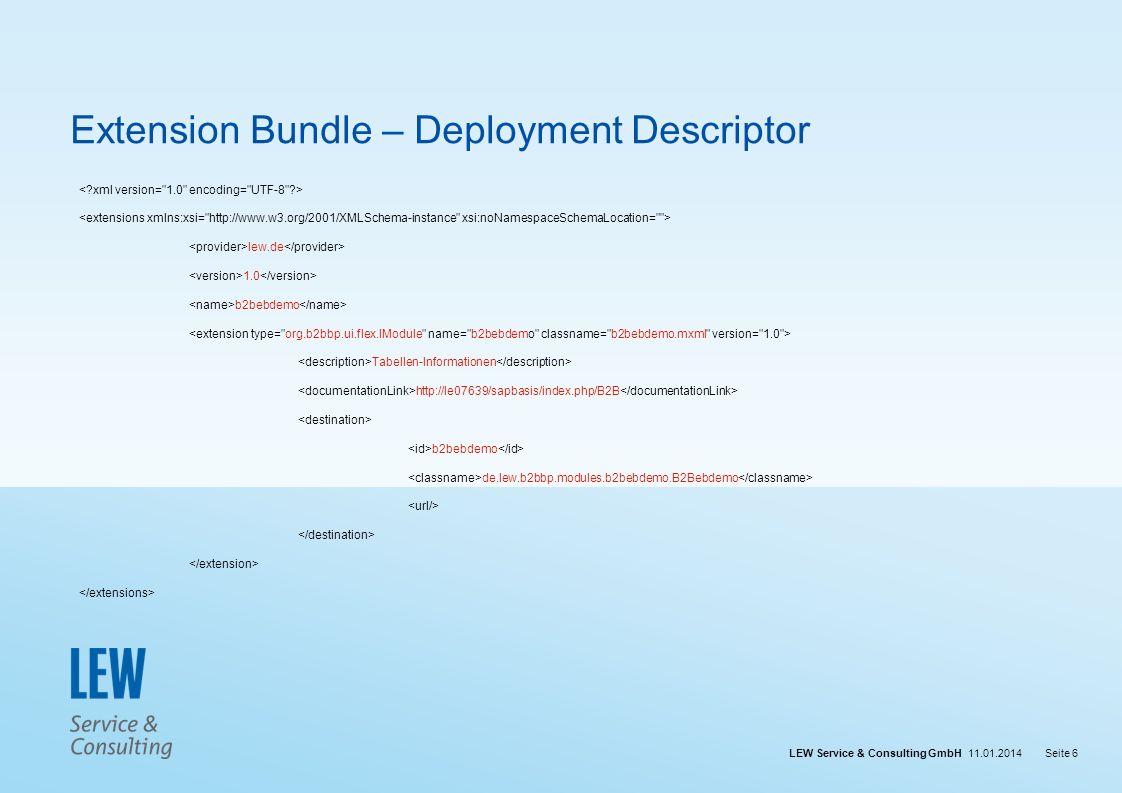 Extension Bundle – Deployment Descriptor

<?xml version="1.0" encoding="UTF-8"?>

<extensions xmlns:xsi="http://www.w3.org/2001/XMLSchema-instance" xsi:noNamespaceSchemaLocation="">

<provider>lew.de</provider>

<version>1.0</version>

<name>b2bebdemo</name>

<extension type="org.b2bbp.ui.flex.IModule" name="b2bebdemo" classname="b2bebdemo.mxml" version="1.0">

<description>Tabellen-Informationen</description>

<documentationLink>http://le07639/sapbasis/index.php/B2B</documentationLink>

<destination>

<id>b2bebdemo</id>

<classname>de.lew.b2bbp.modules.b2bebdemo.B2Bebdemo</classname>

<url/>

</destination>

</extension>

</extensions>

LEW

Service & Consulting

LEW Service & Consulting GmbH 11.01.2014 Seite 6